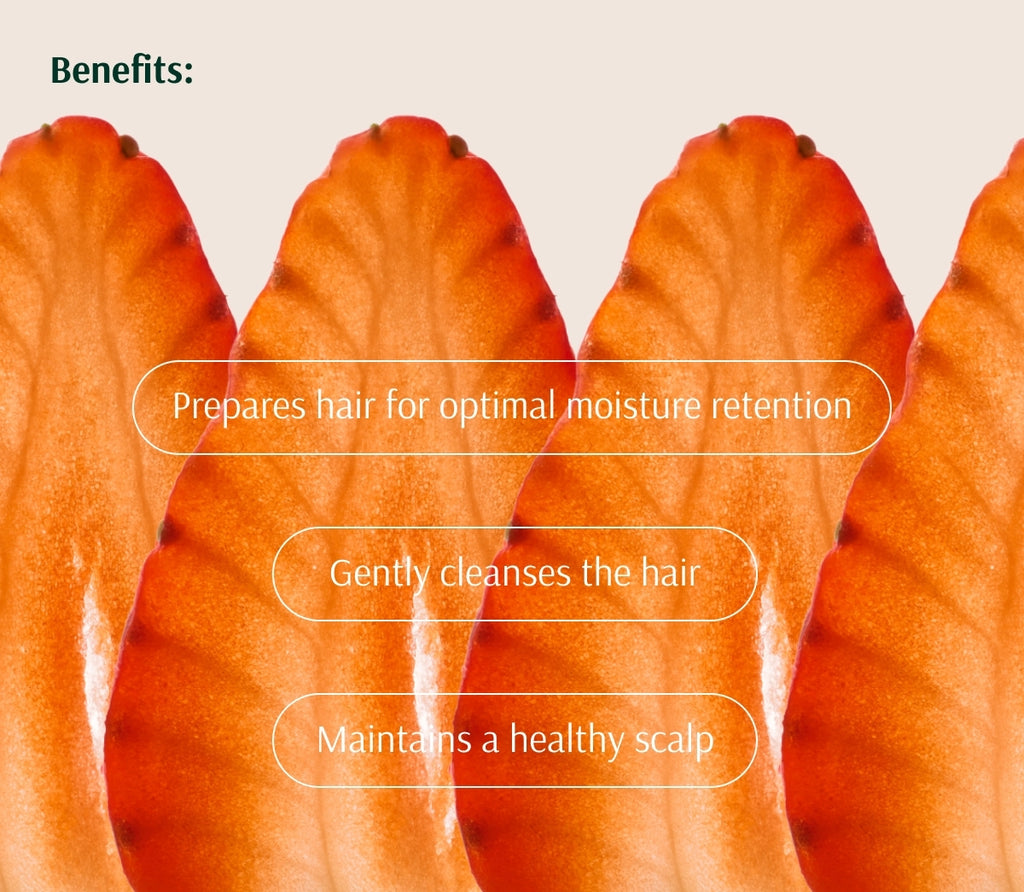 Benefits:

Prepares hair for optimal moisture retention

Gently cleanses the hair

Maintains a healthy scalp